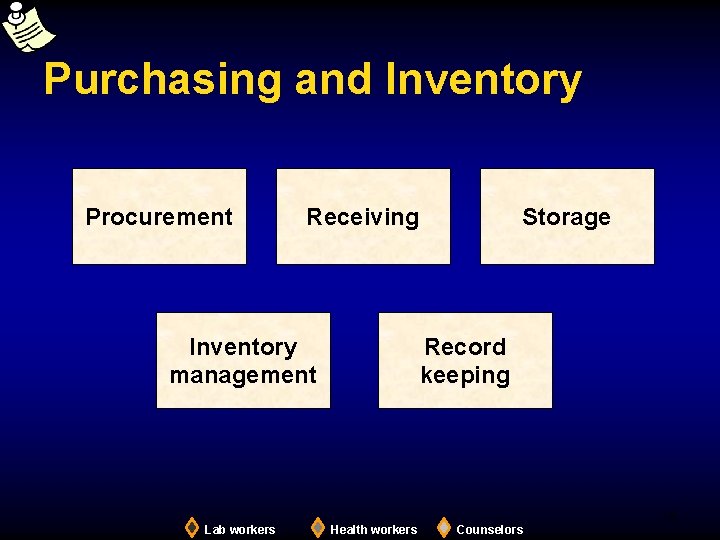 Purchasing and Inventory

Procurement

Receiving

Storage

Inventory management

Record keeping

Lab workers Health workers Counselors